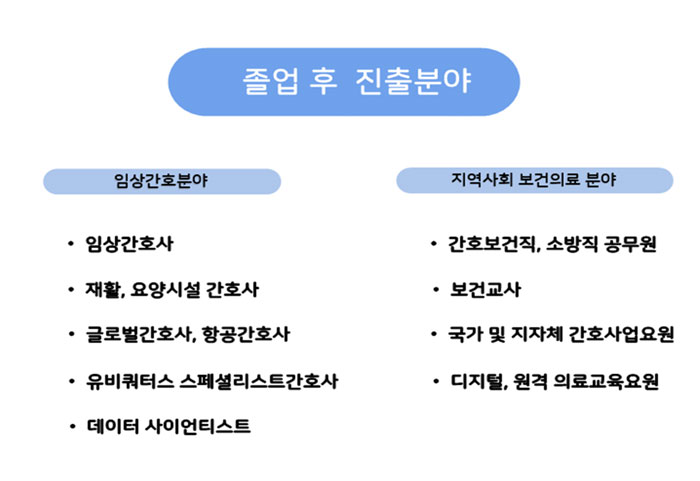 졸업 후 진출분야

임상간호분야

• 임상간호사
• 재활, 요양시설 간호사
• 글로벌간호사, 항공간호사
• 유비쿼터스 스페셜리스트간호사
• 데이터 사이언티스트

지역사회 보건의료 분야

• 간호보건직, 소방직 공무원
• 보건교사
• 국가 및 지자체 간호사업요원
• 디지털, 원격 의료교육요원